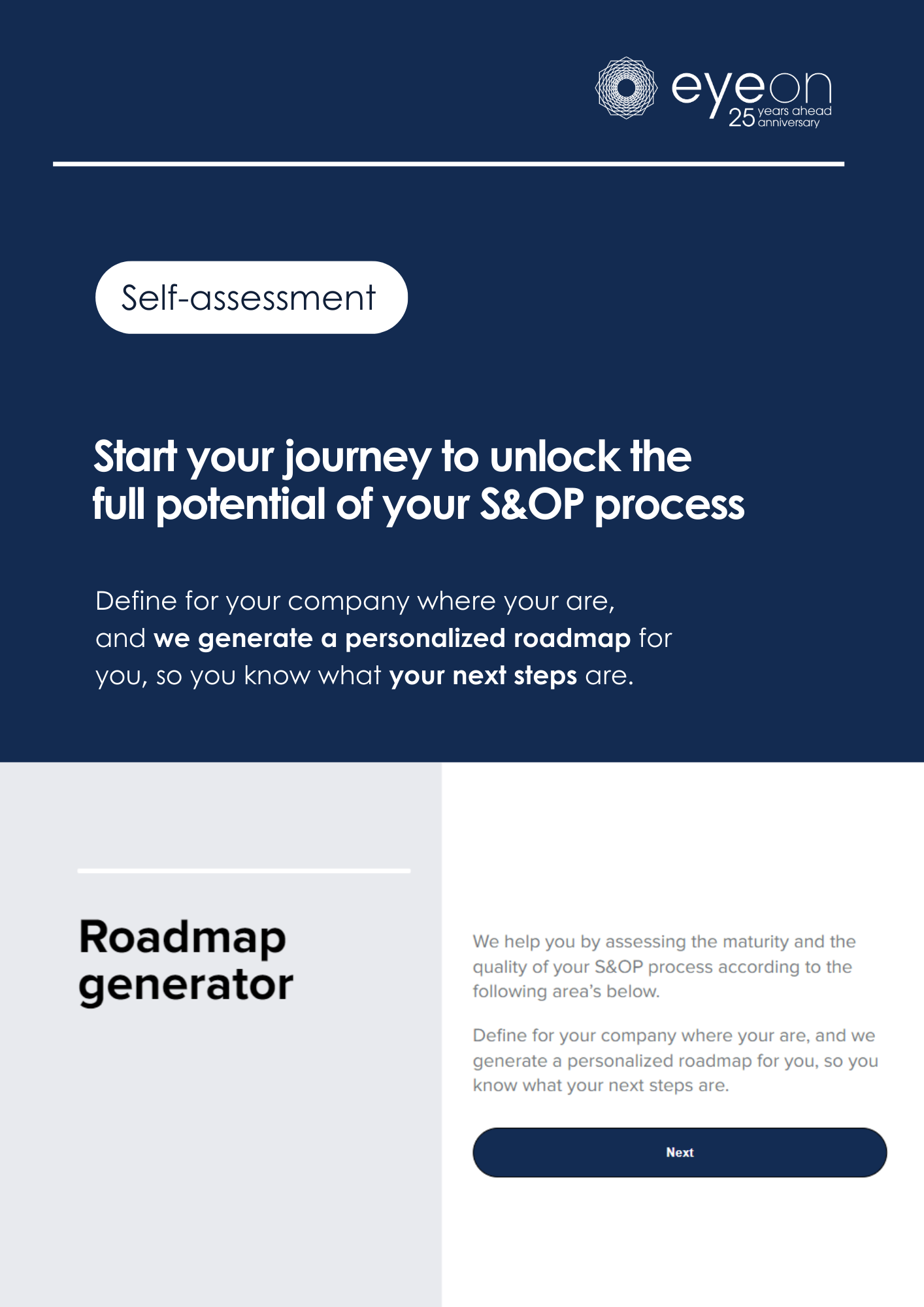 eyeon
25 years ahead anniversary

Self-assessment

Start your journey to unlock the full potential of your S&OP process

Define for your company where your are, and we generate a personalized roadmap for you, so you know what your next steps are.

Roadmap generator

We help you by assessing the maturity and the quality of your S&OP process according to the following area's below.

Define for your company where your are, and we generate a personalized roadmap for you, so you know what your next steps are.

Next